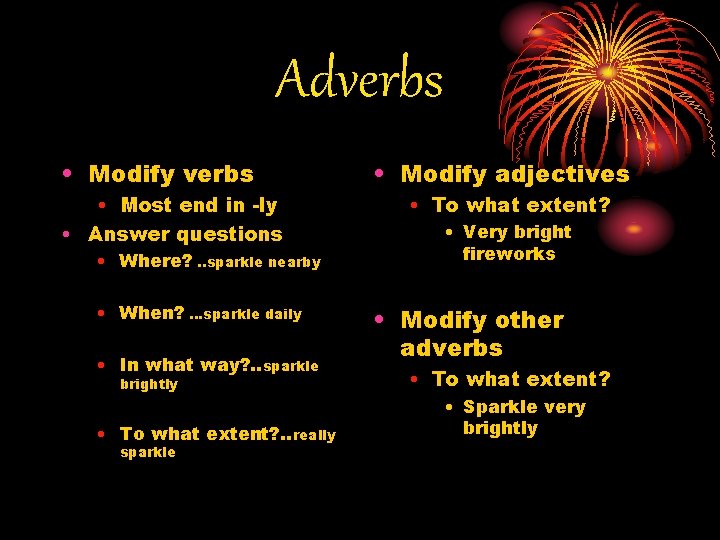 Adverbs

• Modify verbs
  • Most end in -ly
• Answer questions
  • Where? ..sparkle nearby
  • When? ...sparkle daily
  • In what way?..sparkle brightly
  • To what extent?..really sparkle

• Modify adjectives
  • To what extent?
    • Very bright fireworks
• Modify other adverbs
  • To what extent?
    • Sparkle very brightly